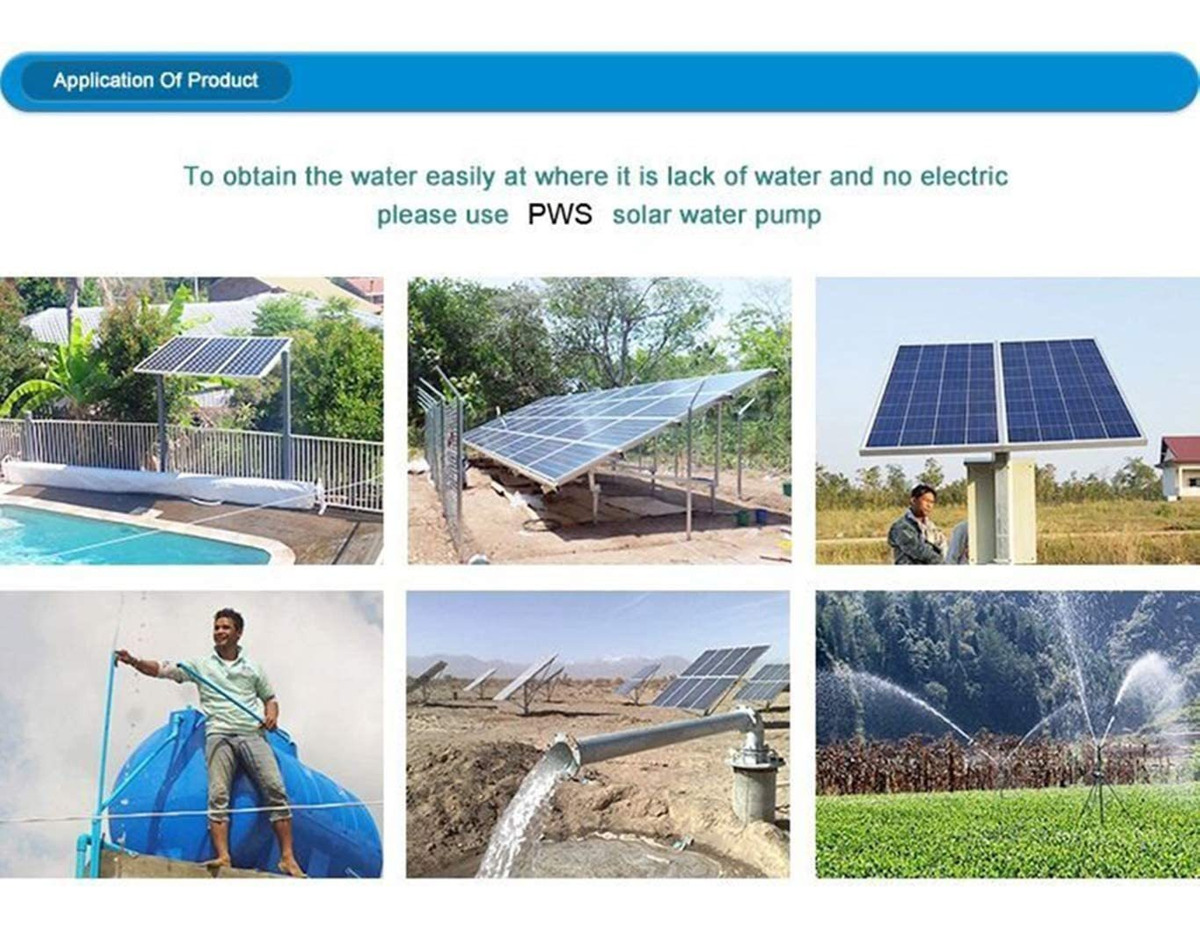 Application Of Product

To obtain the water easily at where it is lack of water and no electric
please use PWS solar water pump